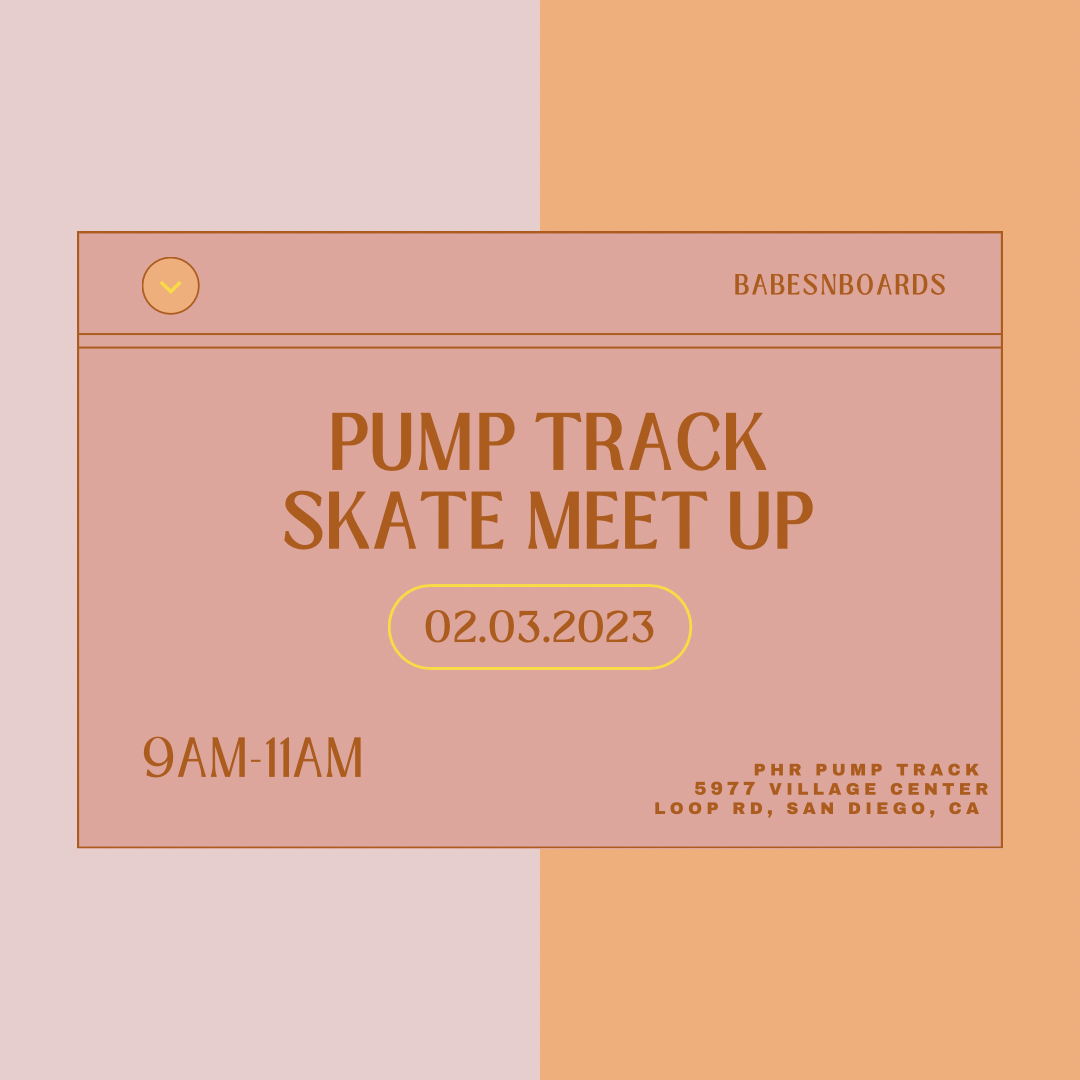 BABESNBOARDS

PUMP TRACK SKATE MEET UP

02.03.2023

9AM-11AM

PHR PUMP TRACK
5977 VILLAGE CENTER
LOOP RD, SAN DIEGO, CA